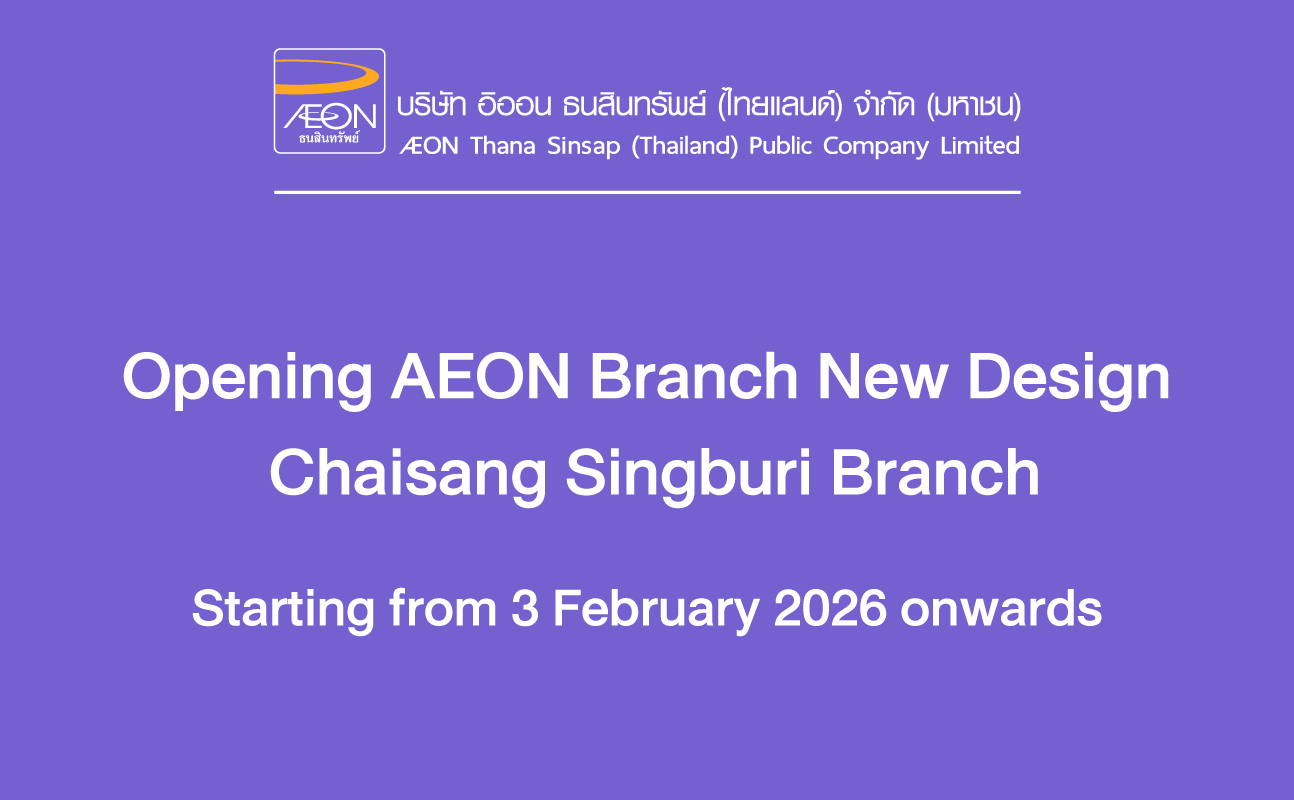 ÆON
ธนสินทรัพย์

บริษัท อิออน ธนสินทรัพย์ (ไทยแลนด์) จำกัด (มหาชน)
ÆON Thana Sinsap (Thailand) Public Company Limited

Opening AEON Branch New Design
Chaisang Singburi Branch

Starting from 3 February 2026 onwards